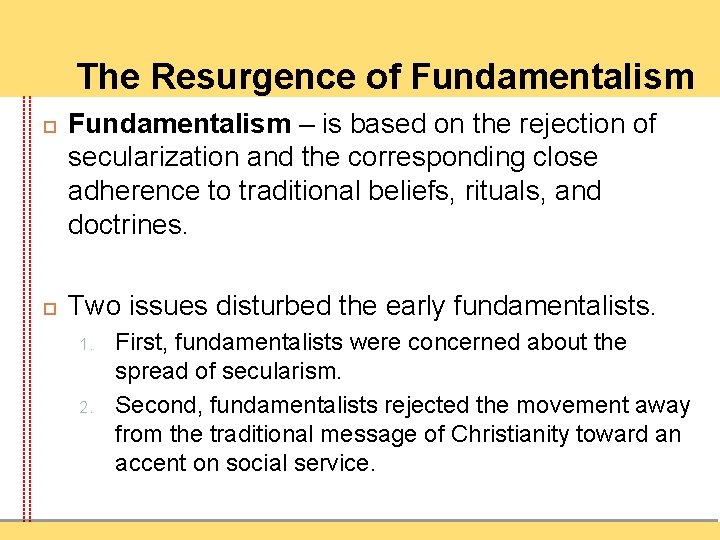 The Resurgence of Fundamentalism

Fundamentalism – is based on the rejection of secularization and the corresponding close adherence to traditional beliefs, rituals, and doctrines.

Two issues disturbed the early fundamentalists.

1. First, fundamentalists were concerned about the spread of secularism.
2. Second, fundamentalists rejected the movement away from the traditional message of Christianity toward an accent on social service.